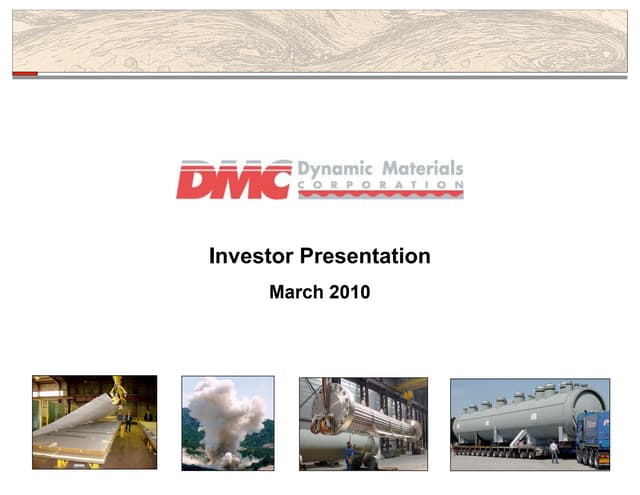 DMC Dynamic Materials CORPORATION

Investor Presentation

March 2010